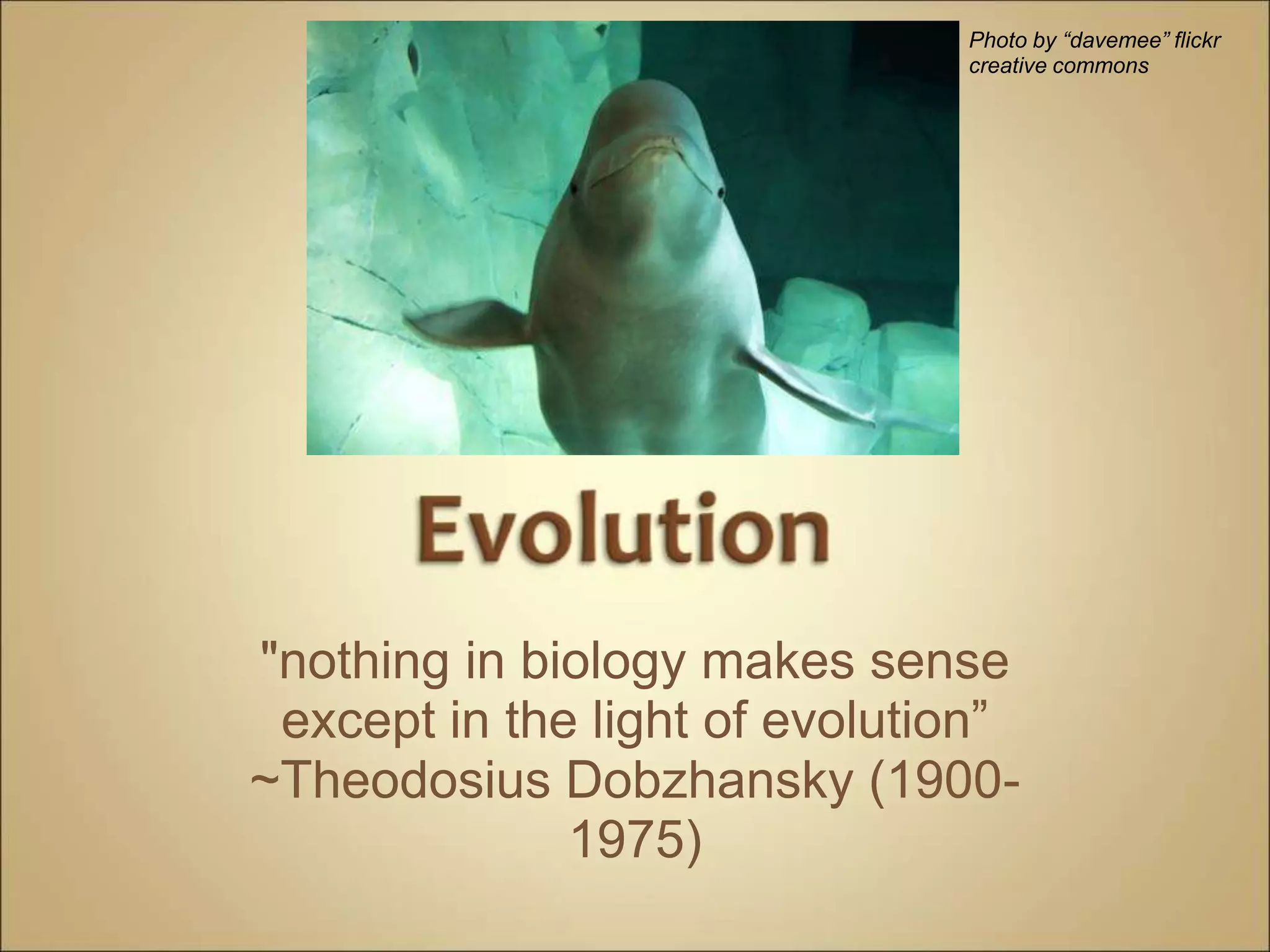 Photo by “davemee” flickr creative commons

Evolution

"nothing in biology makes sense except in the light of evolution” ~Theodosius Dobzhansky (1900-1975)